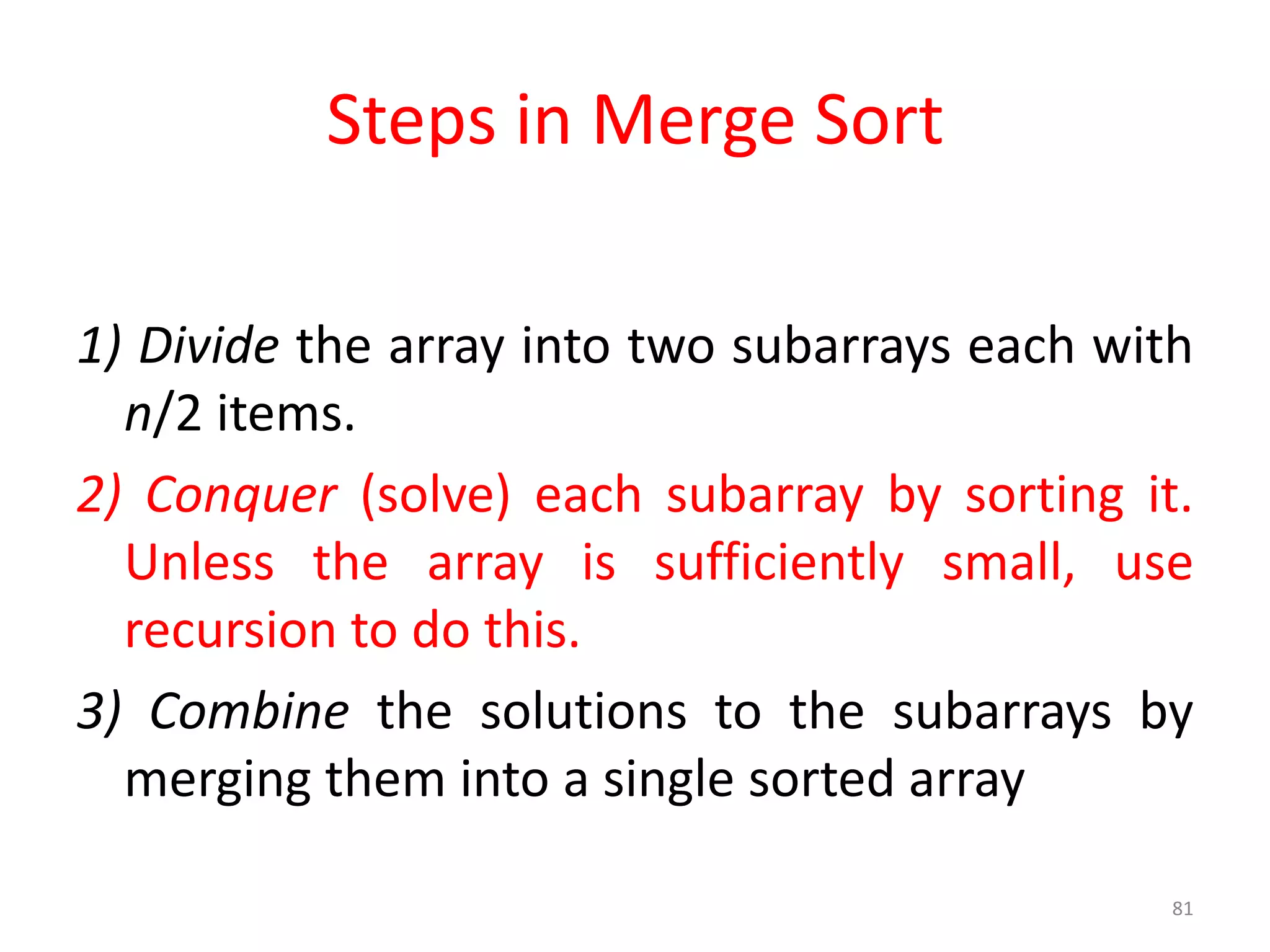 Steps in Merge Sort

1) Divide the array into two subarrays each with $n/2$ items.

2) Conquer (solve) each subarray by sorting it. Unless the array is sufficiently small, use recursion to do this.

3) Combine the solutions to the subarrays by merging them into a single sorted array

81